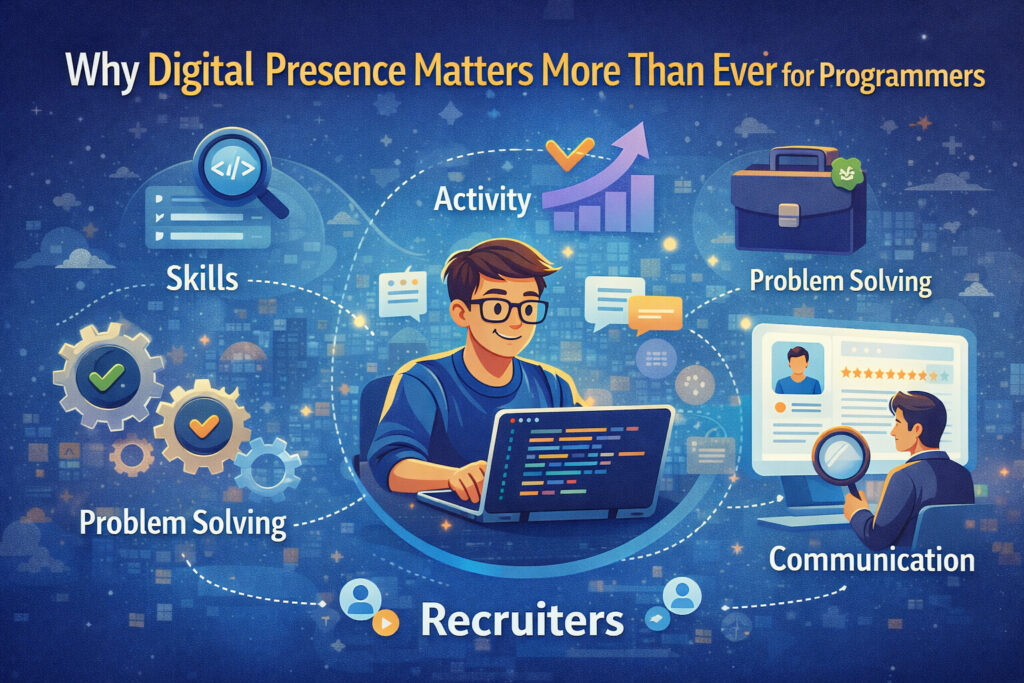 Why Digital Presence Matters More Than Ever for Programmers

</>

Activity

Skills

Problem Solving

Problem Solving

Communication

Recruiters